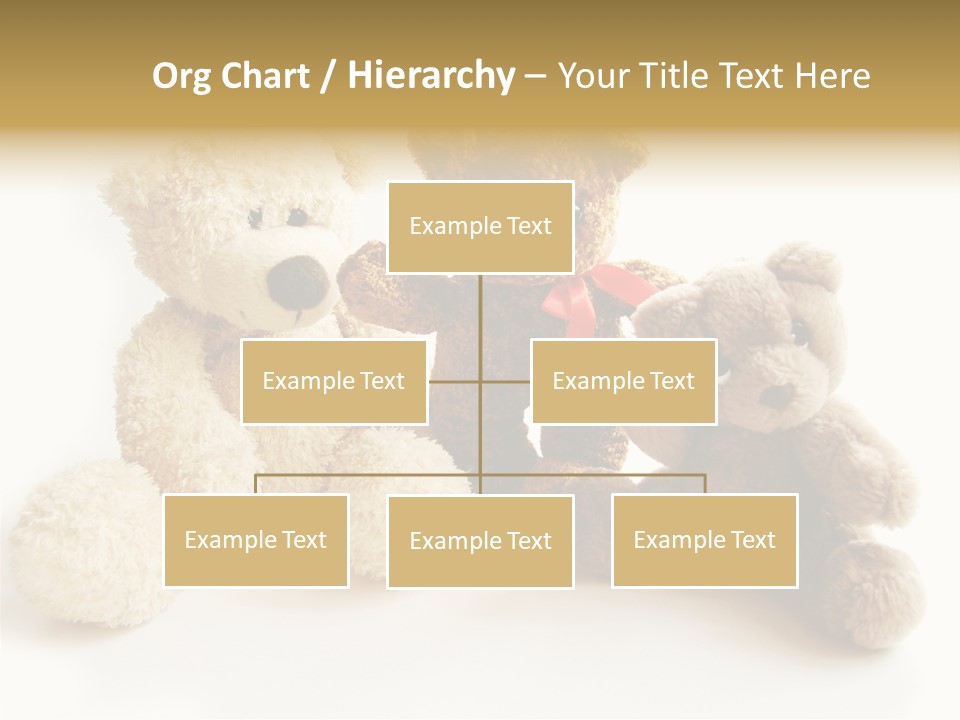 Org Chart / Hierarchy – Your Title Text Here

Example Text

Example Text

Example Text

Example Text

Example Text

Example Text